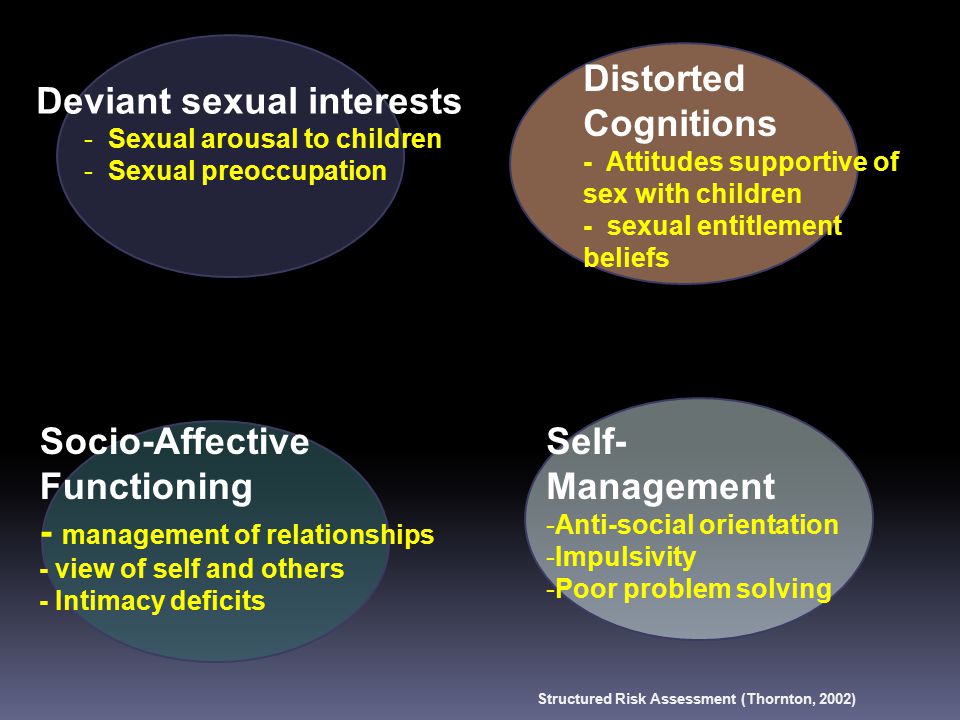 Deviant sexual interests
- Sexual arousal to children
- Sexual preoccupation

Distorted Cognitions
- Attitudes supportive of sex with children
- sexual entitlement beliefs

Socio-Affective Functioning
- management of relationships
- view of self and others
- Intimacy deficits

Self-Management
-Anti-social orientation
-Impulsivity
-Poor problem solving

Structured Risk Assessment (Thornton, 2002)